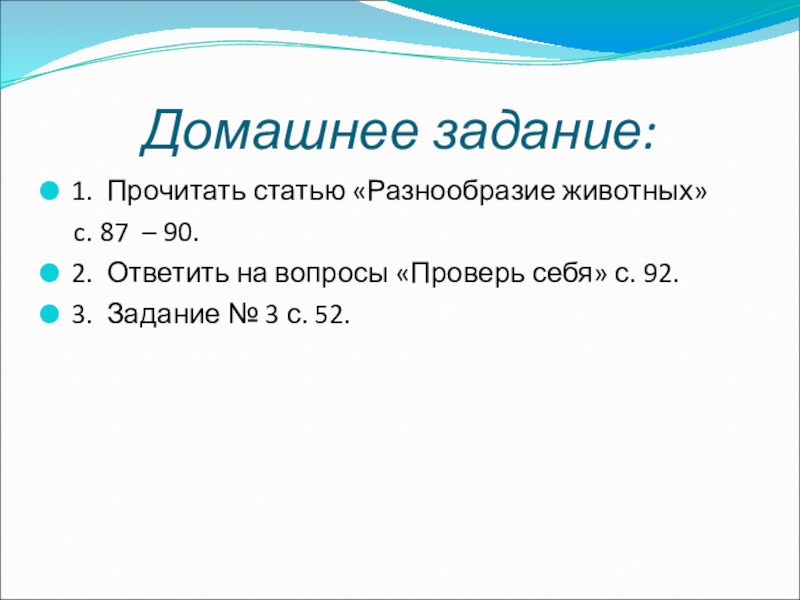 Домашнее задание:

1. Прочитать статью «Разнообразие животных» с. 87 – 90.

2. Ответить на вопросы «Проверь себя» с. 92.

3. Задание № 3 с. 52.